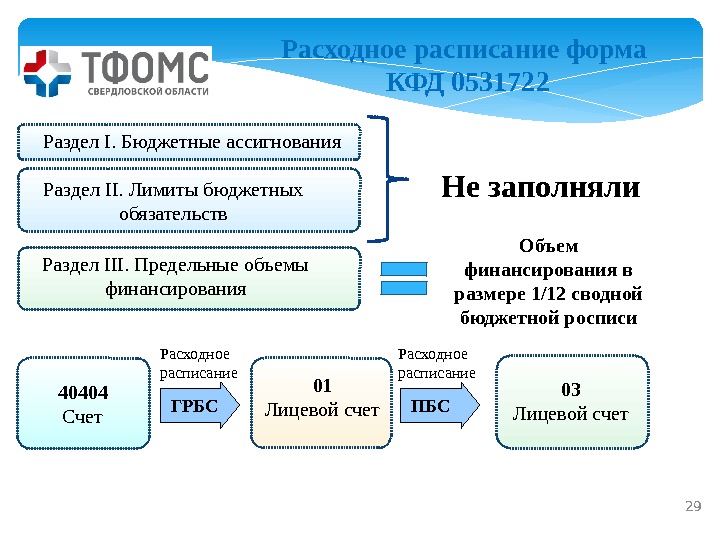 ТФОМС
СВЕРДЛОВСКОЙ ОБЛАСТИ

Расходное расписание форма КФД 0531722

Раздел I. Бюджетные ассигнования

Раздел II. Лимиты бюджетных обязательств

Не заполняли

Раздел III. Предельные объемы финансирования

Объем финансирования в размере 1/12 сводной бюджетной росписи

40404
Счет

Расходное расписание

ГРБС

01
Лицевой счет

Расходное расписание

ПБС

03
Лицевой счет

29